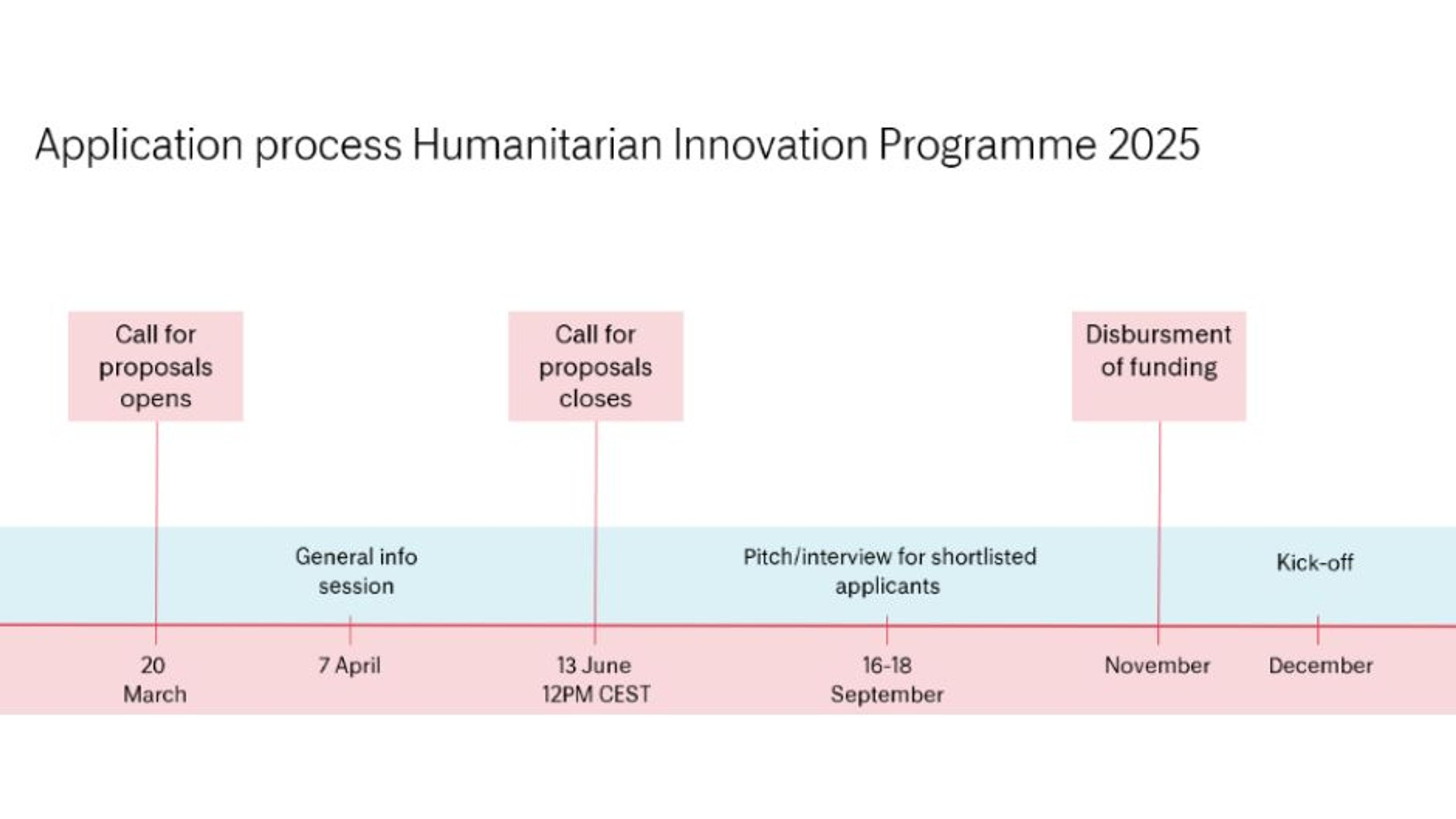 Application process Humanitarian Innovation Programme 2025

Call for proposals opens

Call for proposals closes

Disbursment of funding

General info session

Pitch/interview for shortlisted applicants

Kick-off

20 March

7 April

13 June 12PM CEST

16-18 September

November

December